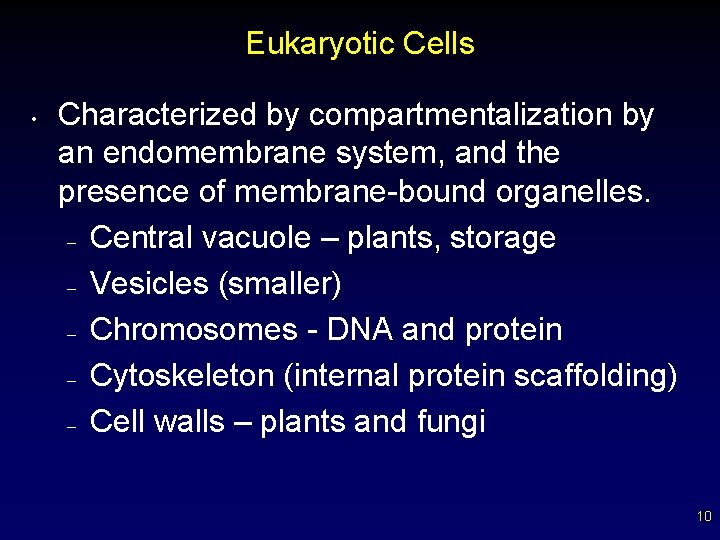 Eukaryotic Cells

• Characterized by compartmentalization by an endomembrane system, and the presence of membrane-bound organelles.
– Central vacuole – plants, storage
– Vesicles (smaller)
– Chromosomes - DNA and protein
– Cytoskeleton (internal protein scaffolding)
– Cell walls – plants and fungi

10